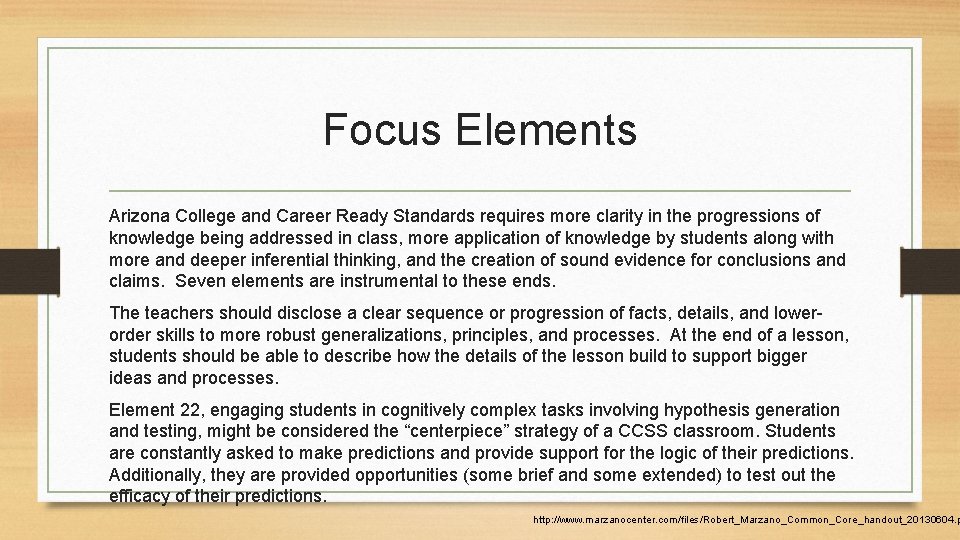 Focus Elements

Arizona College and Career Ready Standards requires more clarity in the progressions of knowledge being addressed in class, more application of knowledge by students along with more and deeper inferential thinking, and the creation of sound evidence for conclusions and claims. Seven elements are instrumental to these ends.

The teachers should disclose a clear sequence or progression of facts, details, and lower-order skills to more robust generalizations, principles, and processes. At the end of a lesson, students should be able to describe how the details of the lesson build to support bigger ideas and processes.

Element 22, engaging students in cognitively complex tasks involving hypothesis generation and testing, might be considered the “centerpiece” strategy of a CCSS classroom. Students are constantly asked to make predictions and provide support for the logic of their predictions. Additionally, they are provided opportunities (some brief and some extended) to test out the efficacy of their predictions.

http://www.marzanocenter.com/files/Robert_Marzano_Common_Core_handout_20130604.p